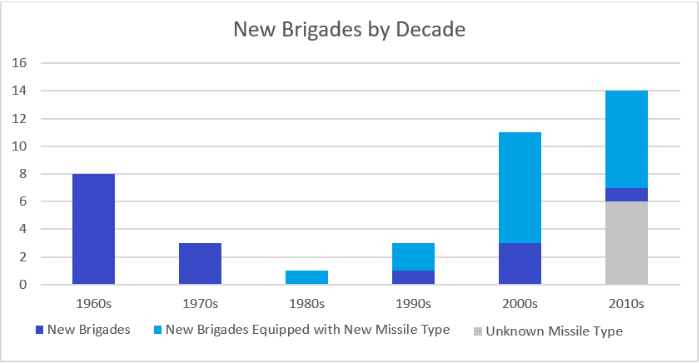 New Brigades by Decade

16
14
12
10
8
6
4
2
0

1960s
1970s
1980s
1990s
2000s
2010s

New Brigades
New Brigades Equipped with New Missile Type
Unknown Missile Type